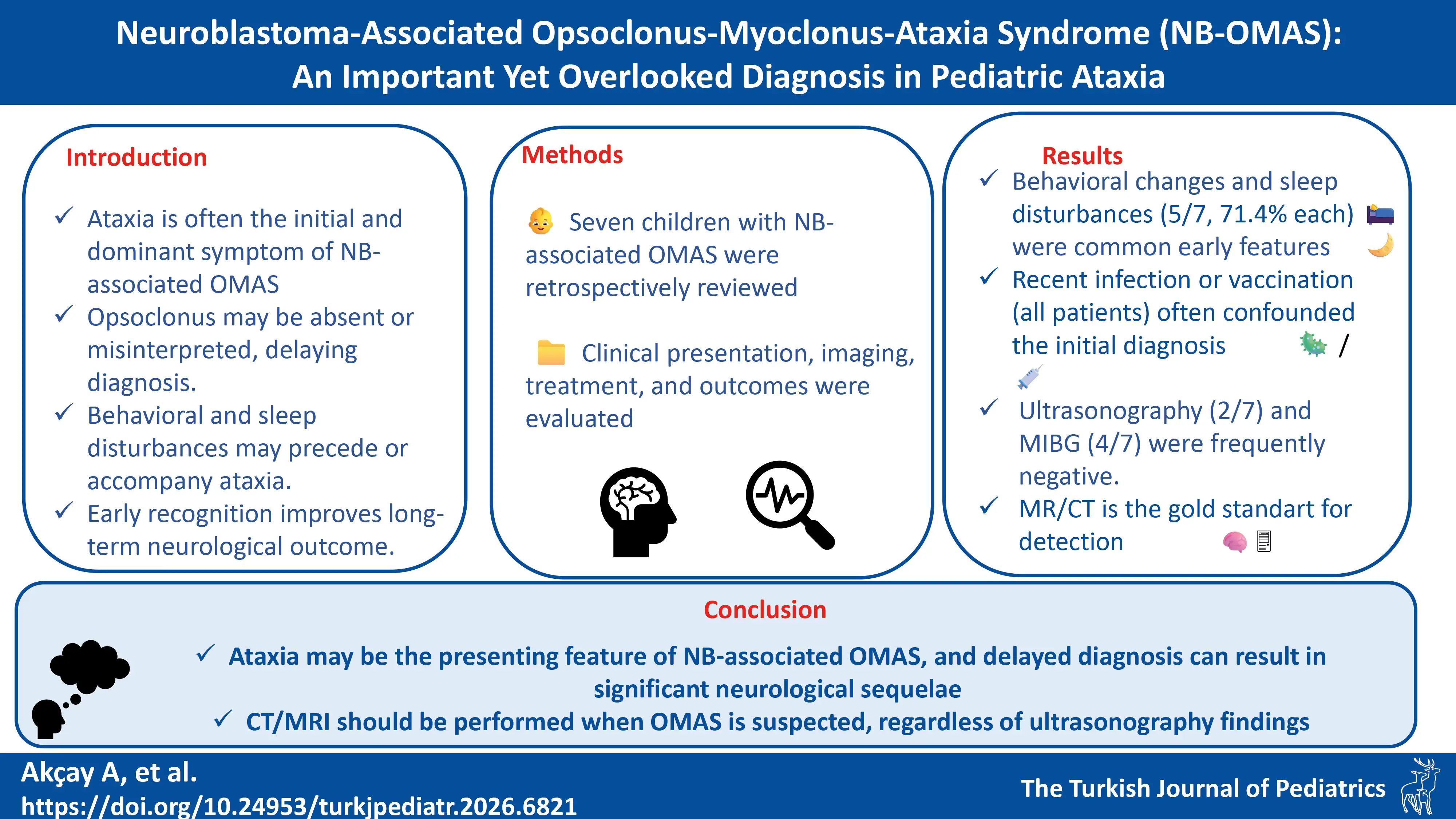 Neuroblastoma-Associated Opsoclonus-Myoclonus-Ataxia Syndrome (NB-OMAS): An Important Yet Overlooked Diagnosis in Pediatric Ataxia

Introduction

✓ Ataxia is often the initial and dominant symptom of NB-associated OMAS
✓ Opsoclonus may be absent or misinterpreted, delaying diagnosis.
✓ Behavioral and sleep disturbances may precede or accompany ataxia.
✓ Early recognition improves long-term neurological outcome.

Methods

Seven children with NB-associated OMAS were retrospectively reviewed

Clinical presentation, imaging, treatment, and outcomes were evaluated

Results

✓ Behavioral changes and sleep disturbances (5/7, 71.4% each) were common early features
✓ Recent infection or vaccination (all patients) often confounded the initial diagnosis /
✓ Ultrasonography (2/7) and MIBG (4/7) were frequently negative.
✓ MR/CT is the gold standart for detection

Conclusion

✓ Ataxia may be the presenting feature of NB-associated OMAS, and delayed diagnosis can result in significant neurological sequelae
✓ CT/MRI should be performed when OMAS is suspected, regardless of ultrasonography findings

Akçay A, et al.
https://doi.org/10.24953/turkjpediatr.2026.6821

The Turkish Journal of Pediatrics